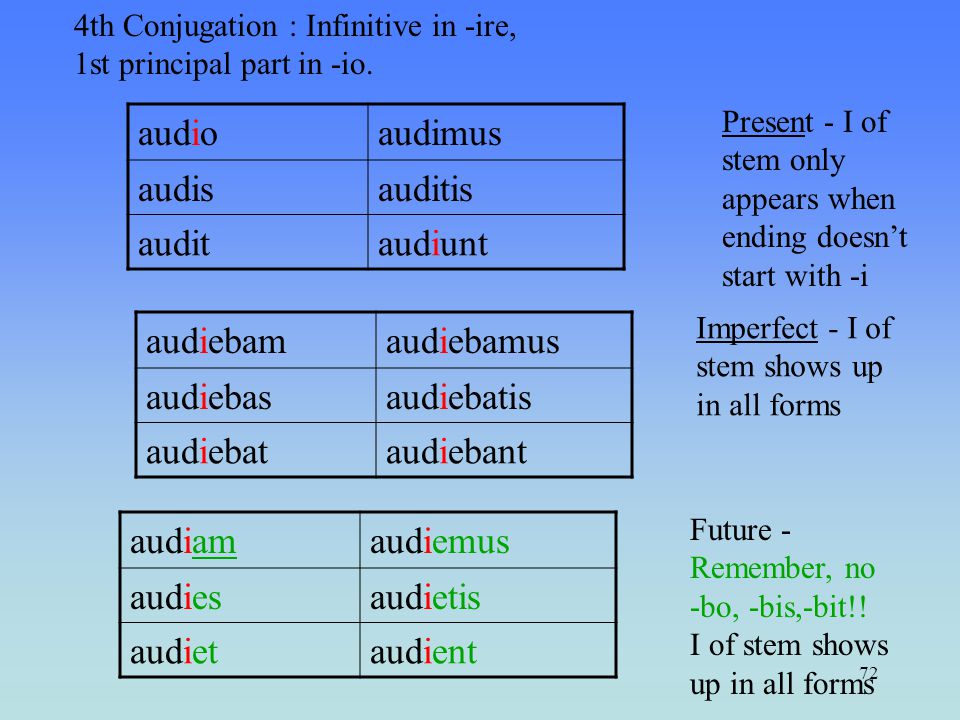 4th Conjugation : Infinitive in -ire,
1st principal part in -io.

| audio | audimus |
|---|---|
| audis | auditis |
| audit | audiunt |

Present - I of stem only appears when ending doesn't start with -i

| audiebam | audiebamus |
|---|---|
| audiebas | audiebatis |
| audiebat | audiebant |

Imperfect - I of stem shows up in all forms

| audiam | audiemus |
|---|---|
| audies | audietis |
| audiet | audient |

Future - Remember, no -bo, -bis,-bit!! I of stem shows up in all forms

72